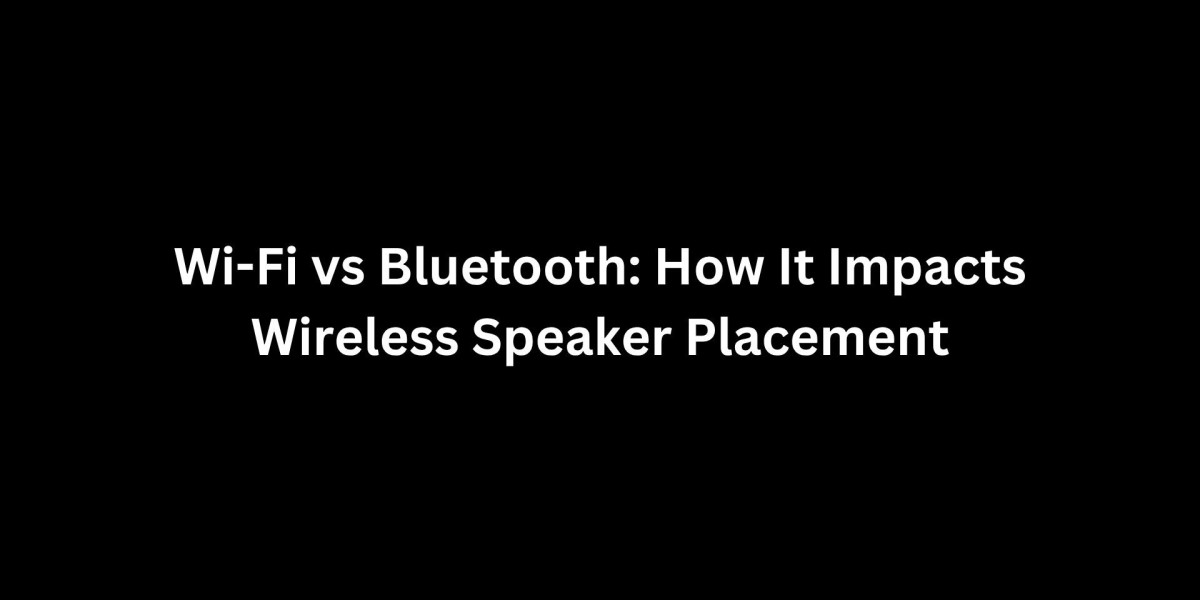 Wi-Fi vs Bluetooth: How It Impacts Wireless Speaker Placement